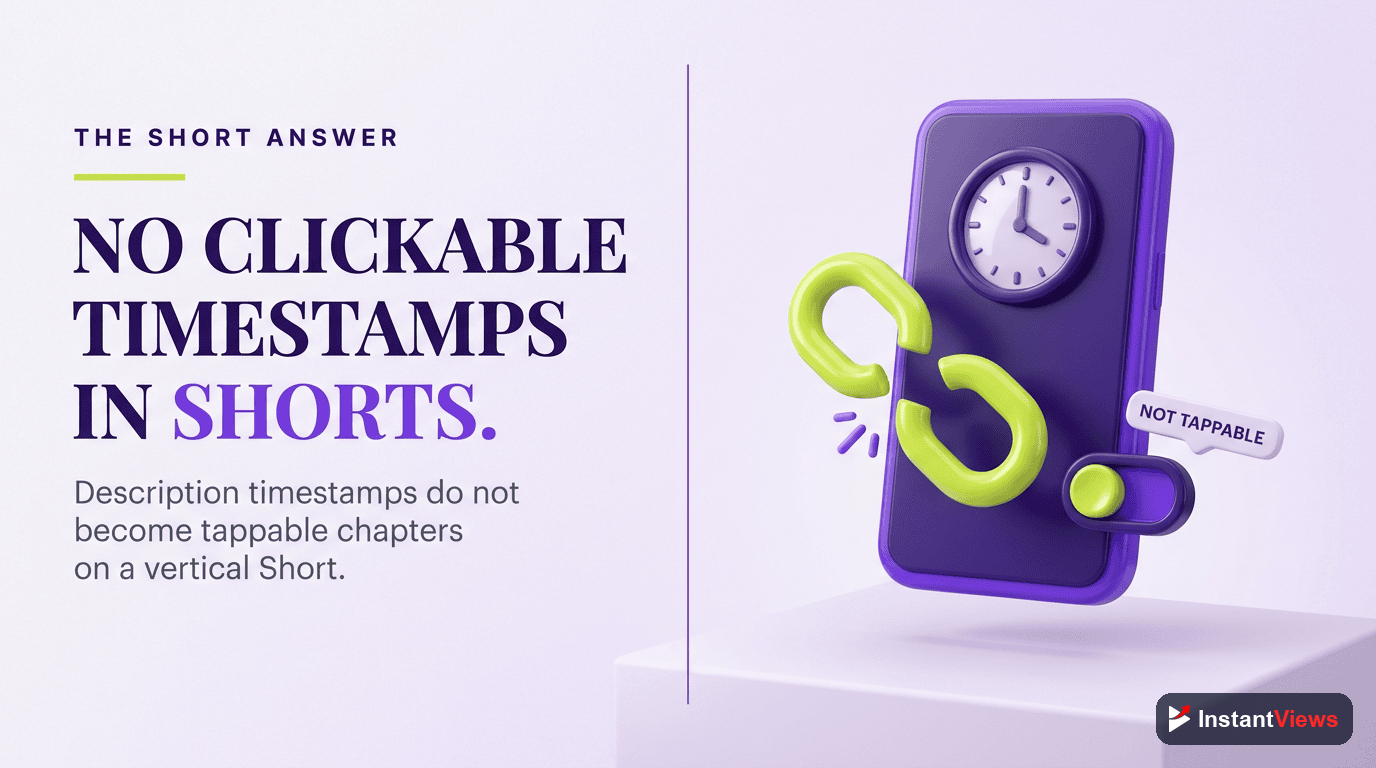 THE SHORT ANSWER

NO CLICKABLE TIMESTAMPS IN SHORTS.

Description timestamps do not become tappable chapters on a vertical Short.

NOT TAPPABLE

InstantViews